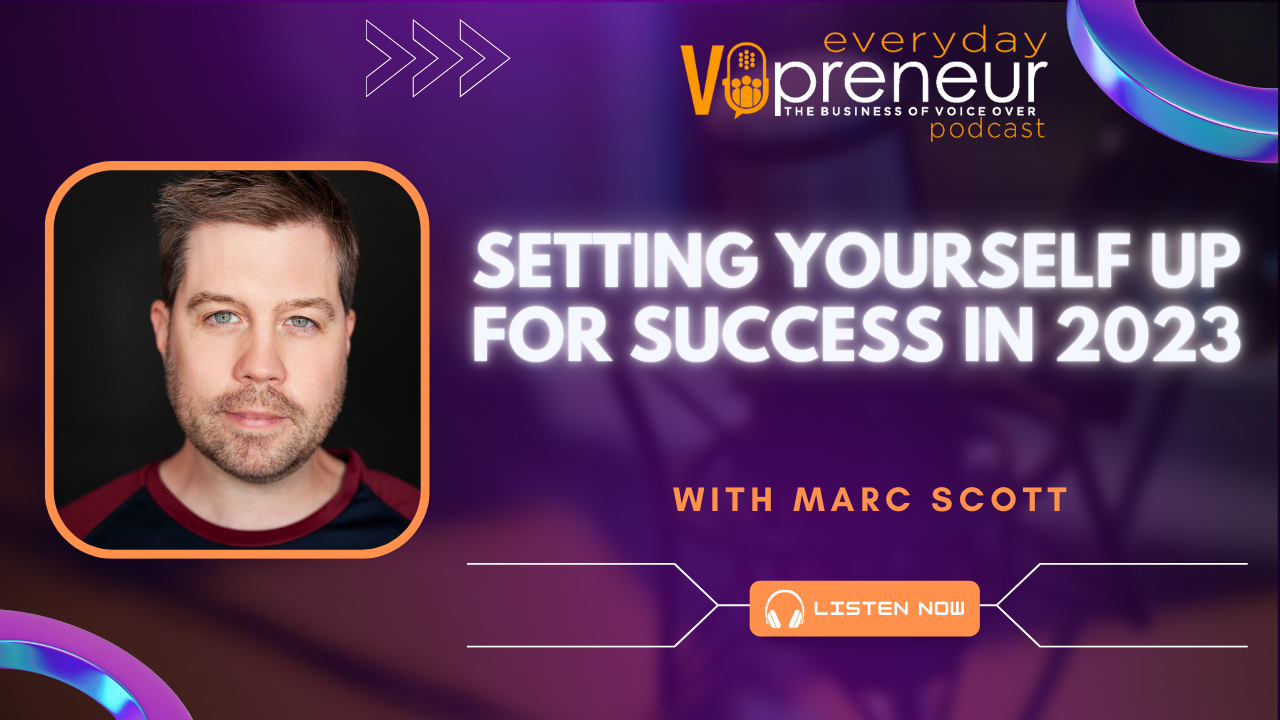 everyday
VOpreneur
THE BUSINESS OF VOICE OVER
podcast

SETTING YOURSELF UP FOR SUCCESS IN 2023

WITH MARC SCOTT

LISTEN NOW